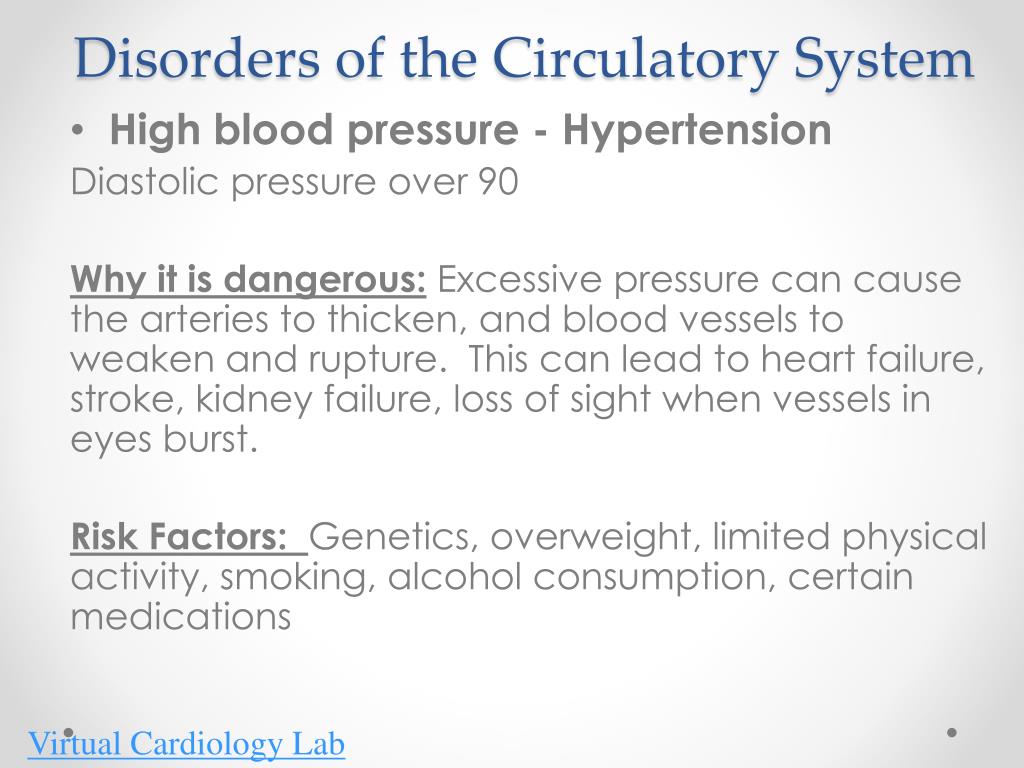 Disorders of the Circulatory System

• High blood pressure - Hypertension

Diastolic pressure over 90

Why it is dangerous: Excessive pressure can cause the arteries to thicken, and blood vessels to weaken and rupture. This can lead to heart failure, stroke, kidney failure, loss of sight when vessels in eyes burst.

Risk Factors: Genetics, overweight, limited physical activity, smoking, alcohol consumption, certain medications

Virtual Cardiology Lab